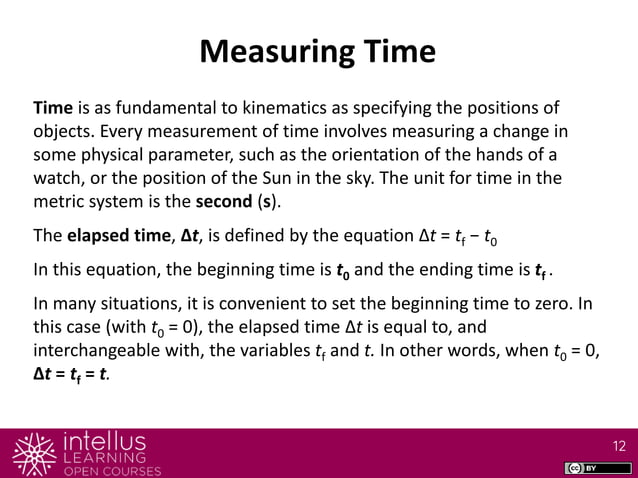 Measuring Time

Time is as fundamental to kinematics as specifying the positions of objects. Every measurement of time involves measuring a change in some physical parameter, such as the orientation of the hands of a watch, or the position of the Sun in the sky. The unit for time in the metric system is the second (s).

The elapsed time, $\Delta t$, is defined by the equation $\Delta t = t_f - t_0$

In this equation, the beginning time is $t_0$ and the ending time is $t_f$.

In many situations, it is convenient to set the beginning time to zero. In this case (with $t_0 = 0$), the elapsed time $\Delta t$ is equal to, and interchangeable with, the variables $t_f$ and $t$. In other words, when $t_0 = 0$, $\Delta t = t_f = t$.

intellus
LEARNING
OPEN COURSES

12

cc BY